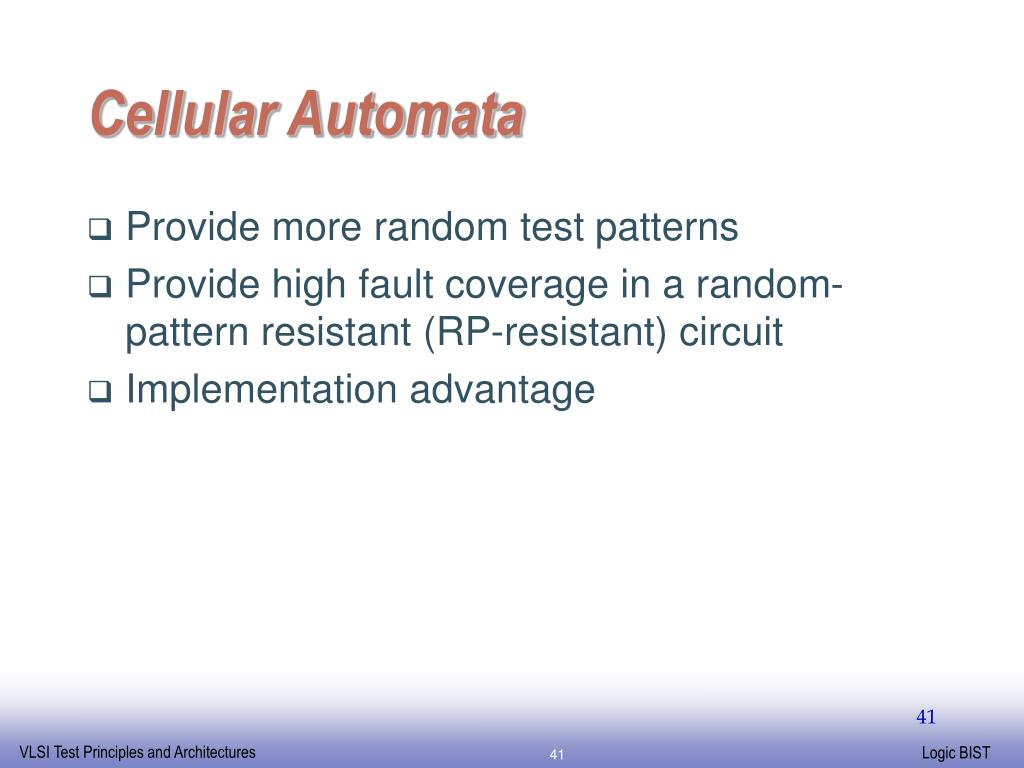 Cellular Automata

❑ Provide more random test patterns
❑ Provide high fault coverage in a random-pattern resistant (RP-resistant) circuit
❑ Implementation advantage

41

VLSI Test Principles and Architectures

41

Logic BIST